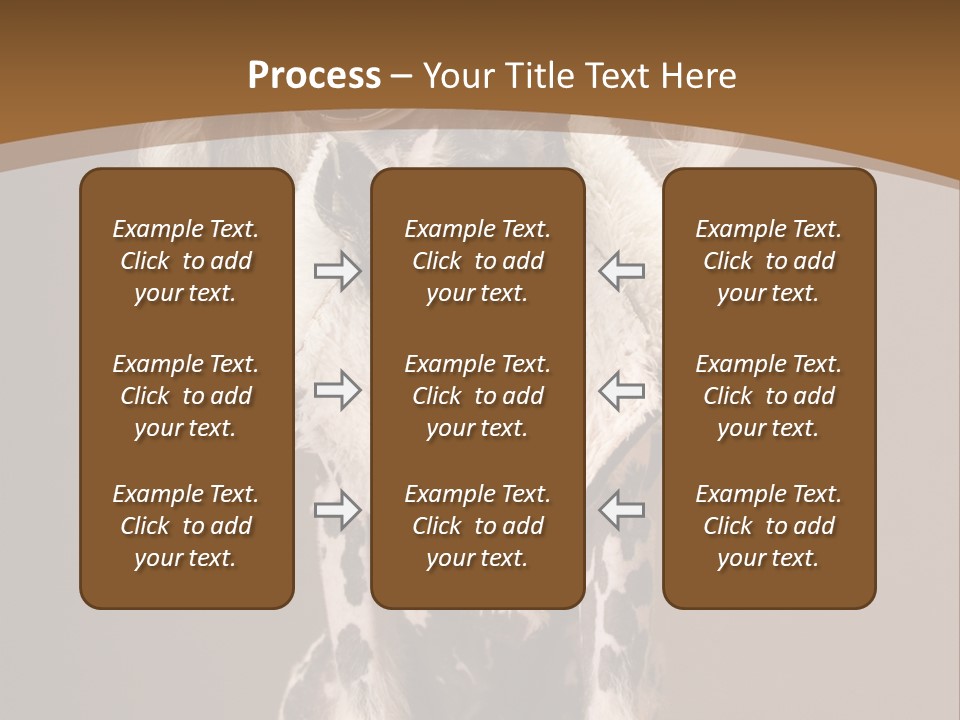 Process – Your Title Text Here

Example Text. Click to add your text.

Example Text. Click to add your text.

Example Text. Click to add your text.

Example Text. Click to add your text.

Example Text. Click to add your text.

Example Text. Click to add your text.

Example Text. Click to add your text.

Example Text. Click to add your text.

Example Text. Click to add your text.